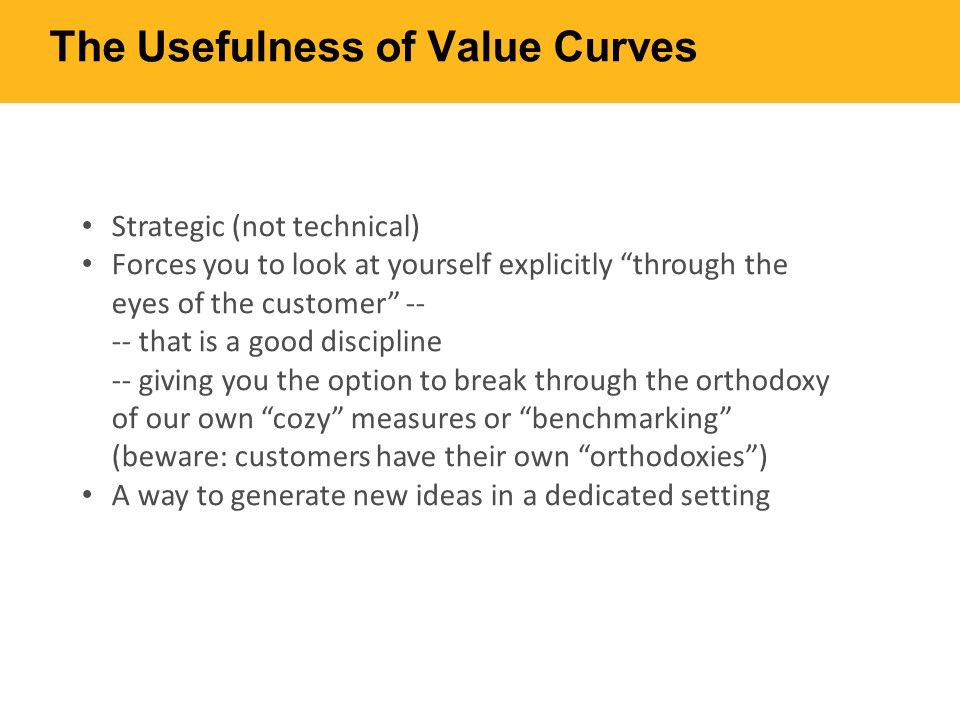 The Usefulness of Value Curves

• Strategic (not technical)
• Forces you to look at yourself explicitly “through the eyes of the customer” --
-- that is a good discipline
-- giving you the option to break through the orthodoxy of our own “cozy” measures or “benchmarking” (beware: customers have their own “orthodoxies”)
• A way to generate new ideas in a dedicated setting